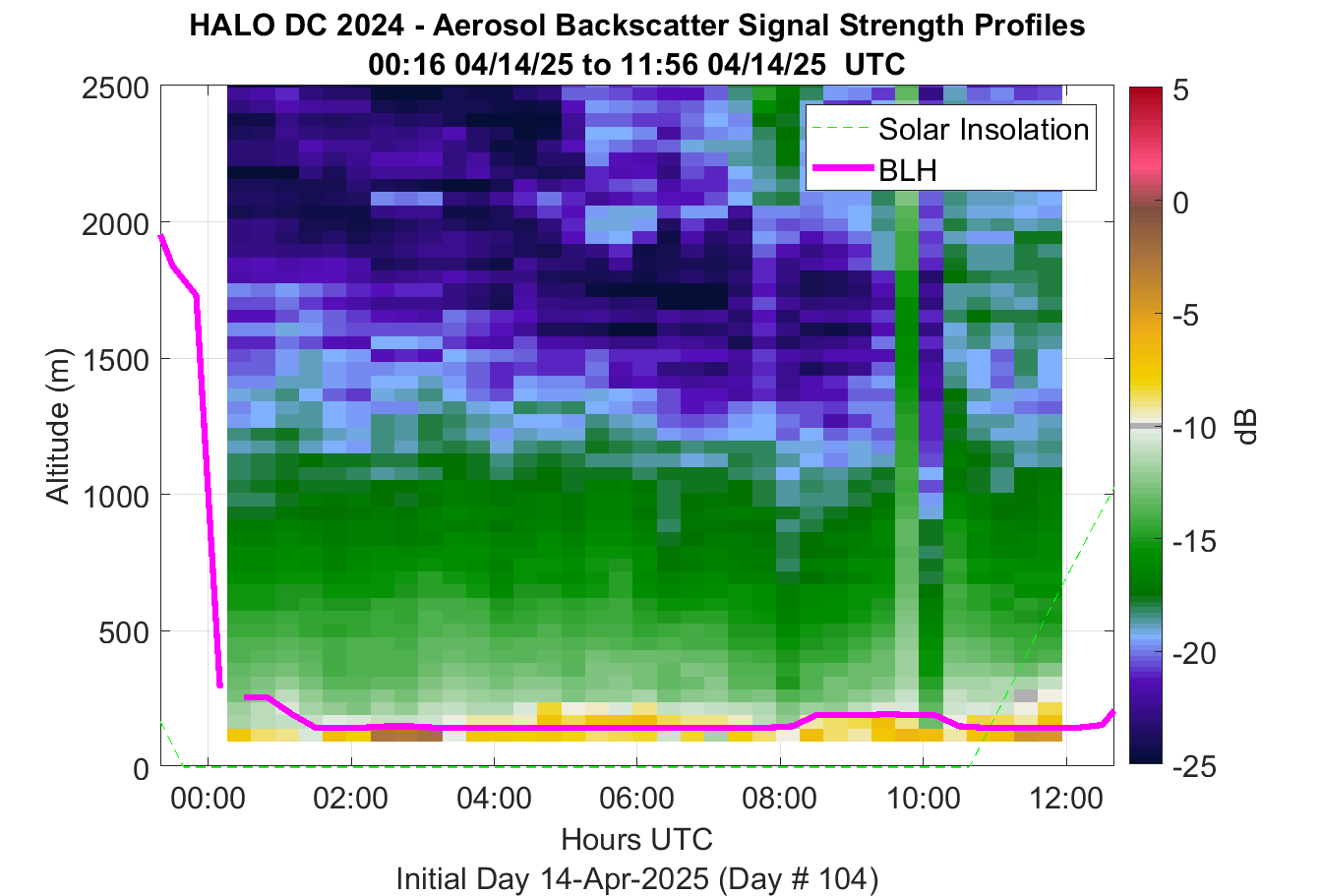 HALO DC 2024 - Aerosol Backscatter Signal Strength Profiles
00:16 04/14/25 to 11:56 04/14/25 UTC

Solar Insolation
BLH

Altitude (m)
2500
2000
1500
1000
500
0

00:00
02:00
04:00
06:00
08:00
10:00
12:00
Hours UTC
Initial Day 14-Apr-2025 (Day # 104)

5
0
-5
-10
-15
-20
-25
dB